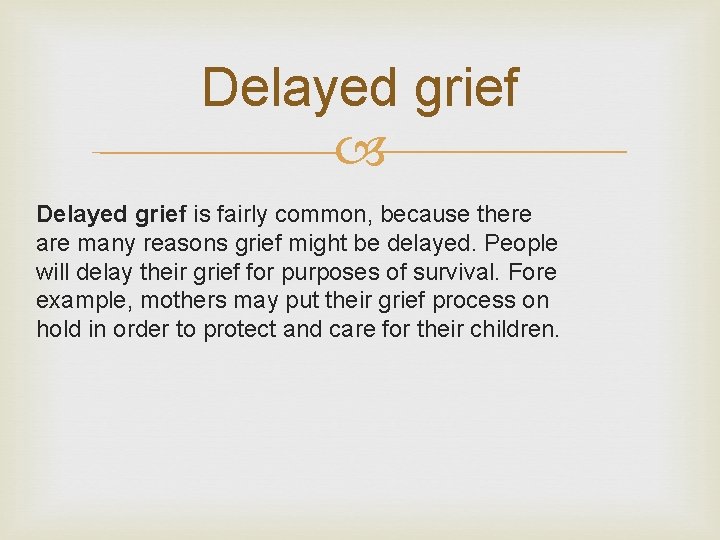 Delayed grief

Delayed grief is fairly common, because there are many reasons grief might be delayed. People will delay their grief for purposes of survival. Fore example, mothers may put their grief process on hold in order to protect and care for their children.